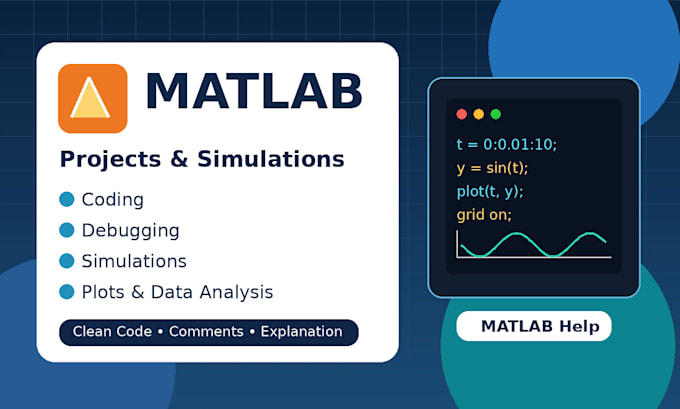 MATLAB

Projects & Simulations

Coding
Debugging
Simulations
Plots & Data Analysis

Clean Code • Comments • Explanation

t = 0:0.01:10;
y = sin(t);
plot(t, y);
grid on;

MATLAB Help